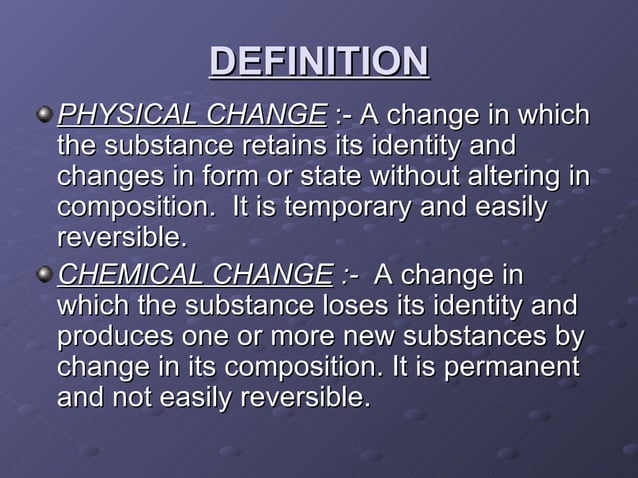 DEFINITION

PHYSICAL CHANGE :- A change in which the substance retains its identity and changes in form or state without altering in composition.  It is temporary and easily reversible.

CHEMICAL CHANGE :-  A change in which the substance loses its identity and produces one or more new substances by change in its composition. It is permanent and not easily reversible.